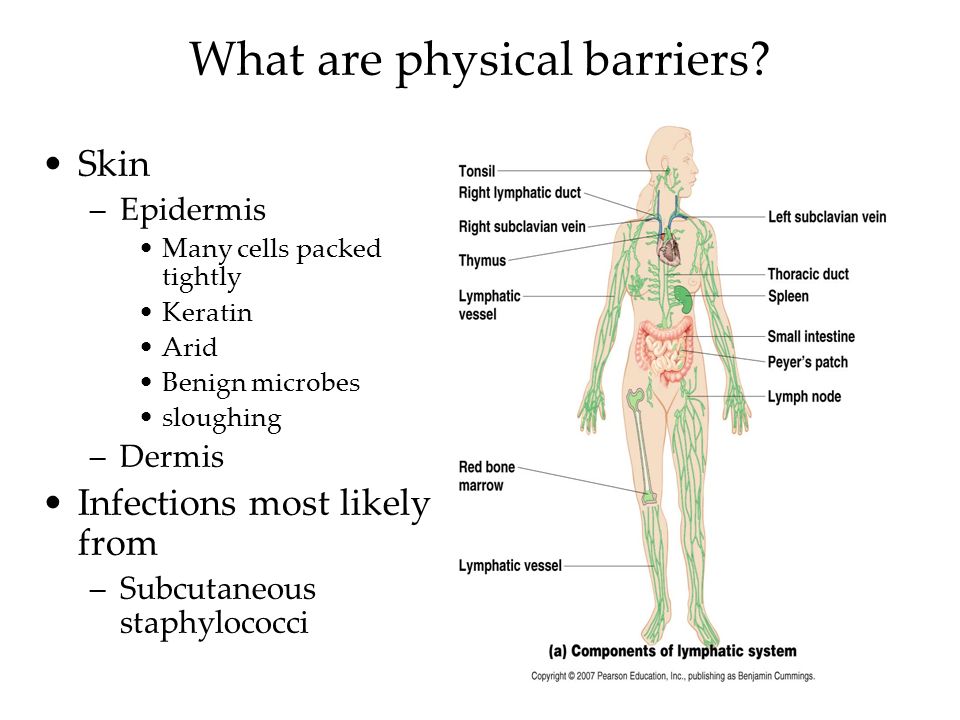 What are physical barriers?

• Skin
– Epidermis
• Many cells packed tightly
• Keratin
• Arid
• Benign microbes
• sloughing
– Dermis
• Infections most likely from
– Subcutaneous staphylococci

Tonsil
Right lymphatic duct
Right subclavian vein
Thymus
Lymphatic vessel
Red bone marrow
Lymphatic vessel
Left subclavian vein
Thoracic duct
Spleen
Small intestine
Peyer's patch
Lymph node

(a) Components of lymphatic system

Copyright © 2007 Pearson Education, Inc., publishing as Benjamin Cummings.